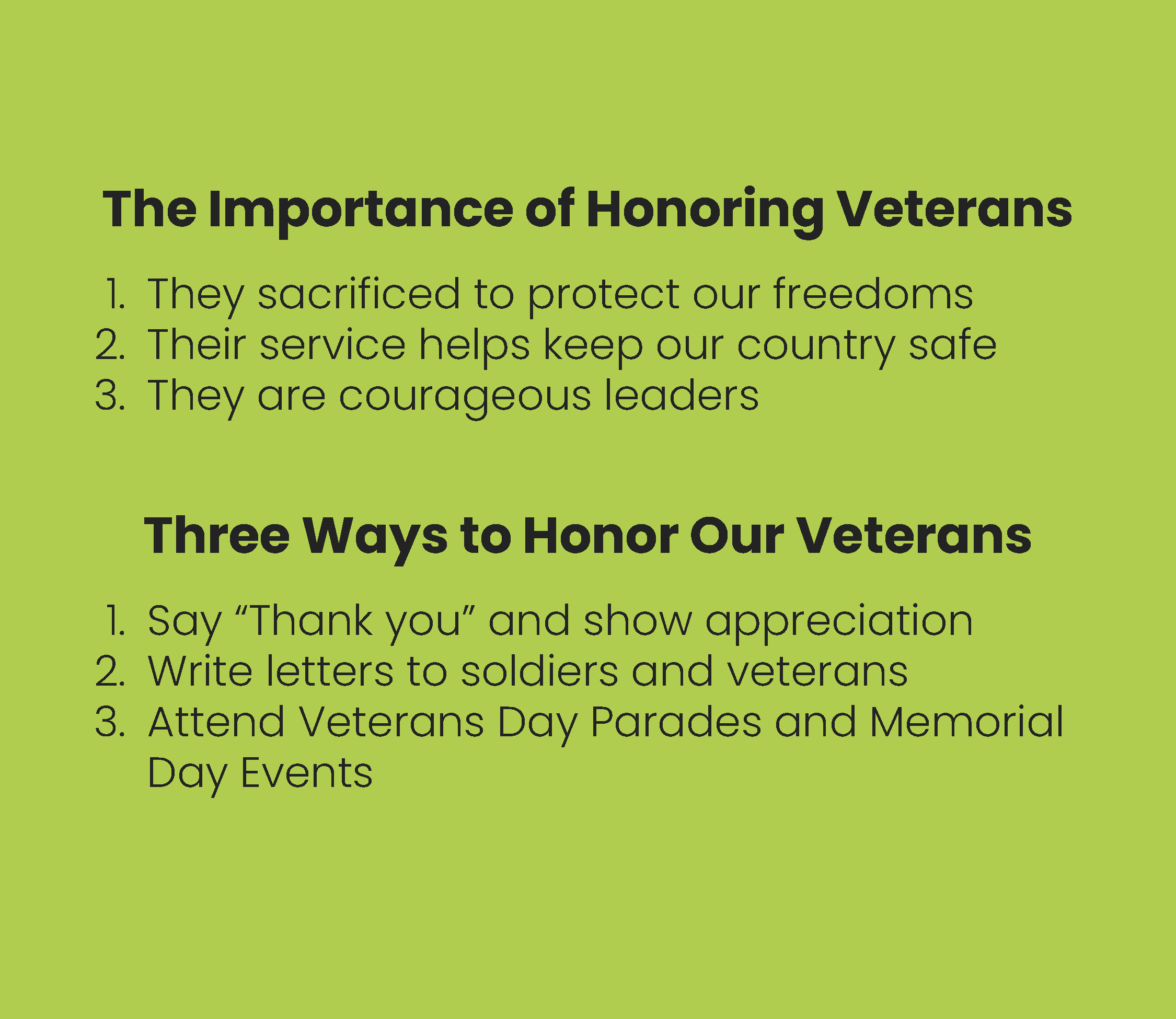 The Importance of Honoring Veterans

1. They sacrificed to protect our freedoms
2. Their service helps keep our country safe
3. They are courageous leaders

Three Ways to Honor Our Veterans

1. Say “Thank you” and show appreciation
2. Write letters to soldiers and veterans
3. Attend Veterans Day Parades and Memorial Day Events